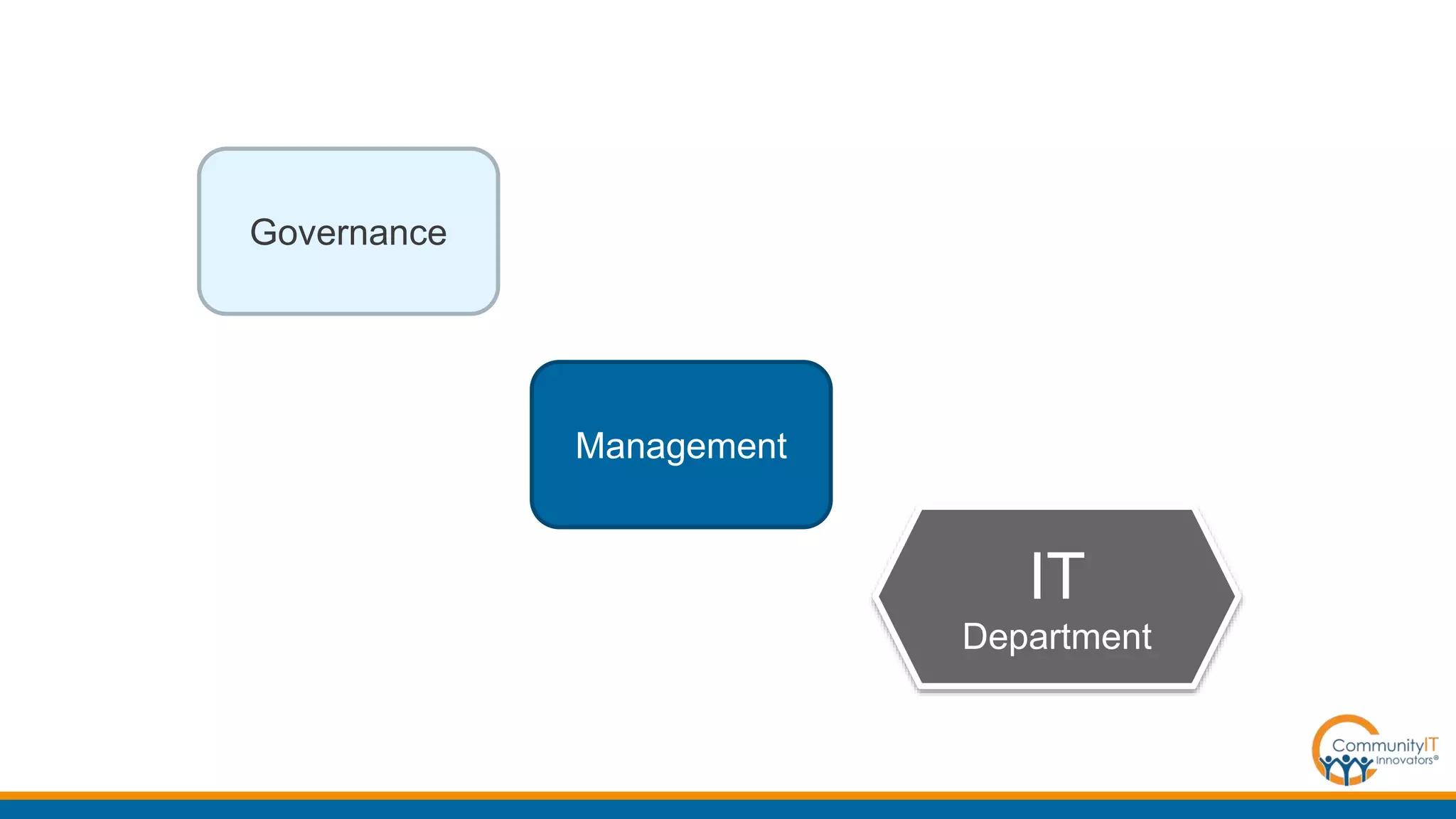 Governance

Management

IT
Department

CommunityIT
Innovators®